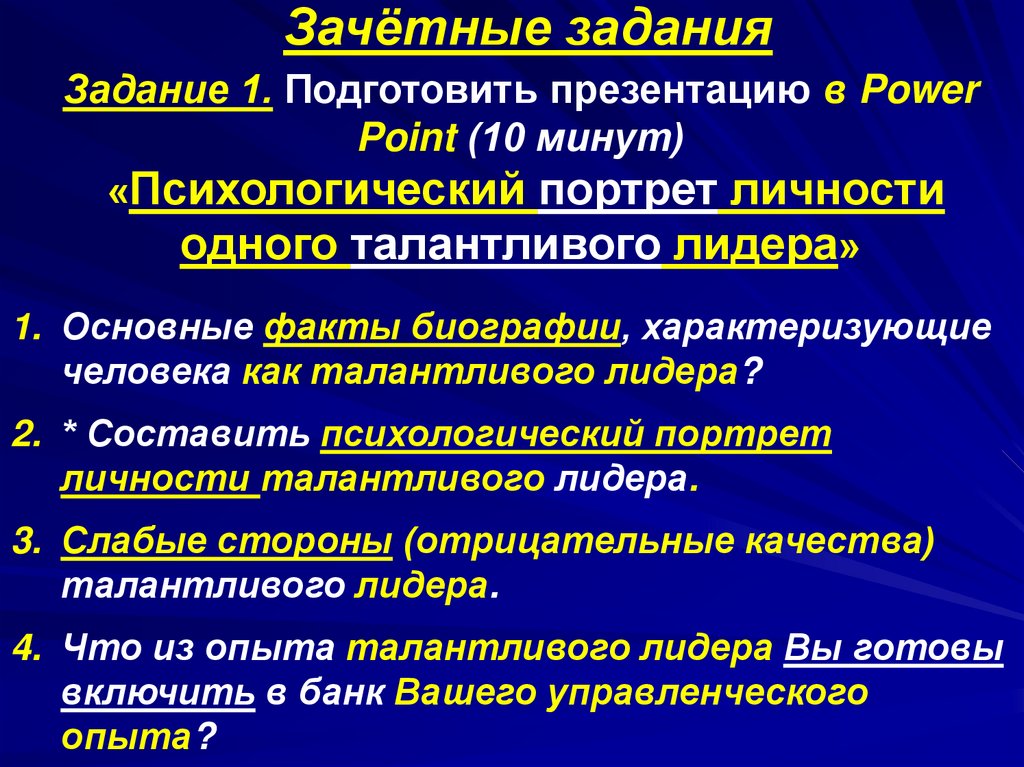 Зачётные задания

Задание 1. Подготовить презентацию в Power Point (10 минут)

«Психологический портрет личности одного талантливого лидера»

1. Основные факты биографии, характеризующие человека как талантливого лидера?

2. * Составить психологический портрет личности талантливого лидера.

3. Слабые стороны (отрицательные качества) талантливого лидера.

4. Что из опыта талантливого лидера Вы готовы включить в банк Вашего управленческого опыта?